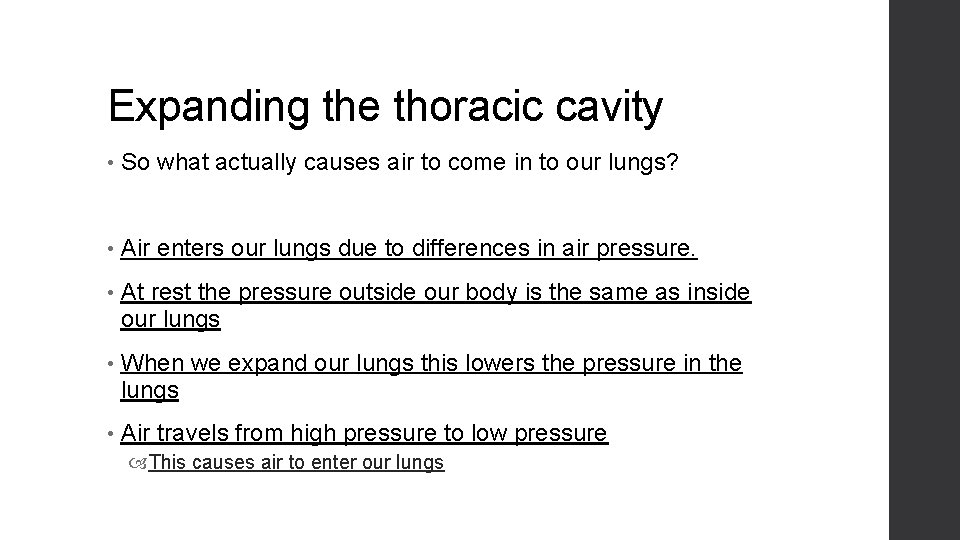 Expanding the thoracic cavity

• So what actually causes air to come in to our lungs?

• Air enters our lungs due to differences in air pressure.

• At rest the pressure outside our body is the same as inside our lungs

• When we expand our lungs this lowers the pressure in the lungs

• Air travels from high pressure to low pressure

This causes air to enter our lungs